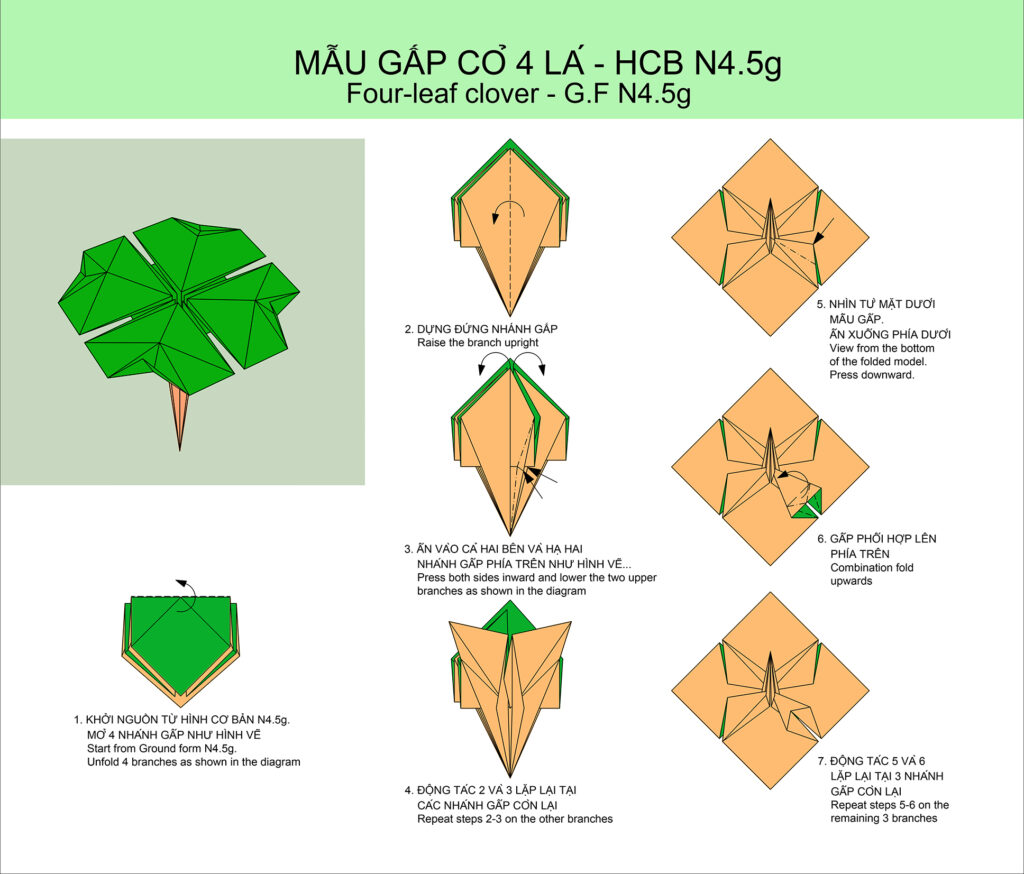 MẪU GẤP CỎ 4 LÁ - HCB N4.5g
Four-leaf clover - G.F N4.5g

1. KHỞI NGUỒN TỪ HÌNH CƠ BẢN N4.5g.
MỞ 4 NHÁNH GẤP NHƯ HÌNH VẼ
Start from Ground form N4.5g.
Unfold 4 branches as shown in the diagram

2. DỰNG ĐỨNG NHÁNH GẤP
Raise the branch upright

3. ẤN VÀO CẢ HAI BÊN VÀ HẠ HAI NHÁNH GẤP PHÍA TRÊN NHƯ HÌNH VẼ...
Press both sides inward and lower the two upper branches as shown in the diagram

4. ĐỘNG TÁC 2 VÀ 3 LẶP LẠI TẠI CÁC NHÁNH GẤP CÒN LẠI
Repeat steps 2-3 on the other branches

5. NHÌN TỪ MẶT DƯỚI MẪU GẤP.
ẤN XUỐNG PHÍA DƯỚI
View from the bottom of the folded model.
Press downward.

6. GẤP PHỐI HỢP LÊN PHÍA TRÊN
Combination fold upwards

7. ĐỘNG TÁC 5 VÀ 6 LẶP LẠI TẠI 3 NHÁNH GẤP CÒN LẠI
Repeat steps 5-6 on the remaining 3 branches